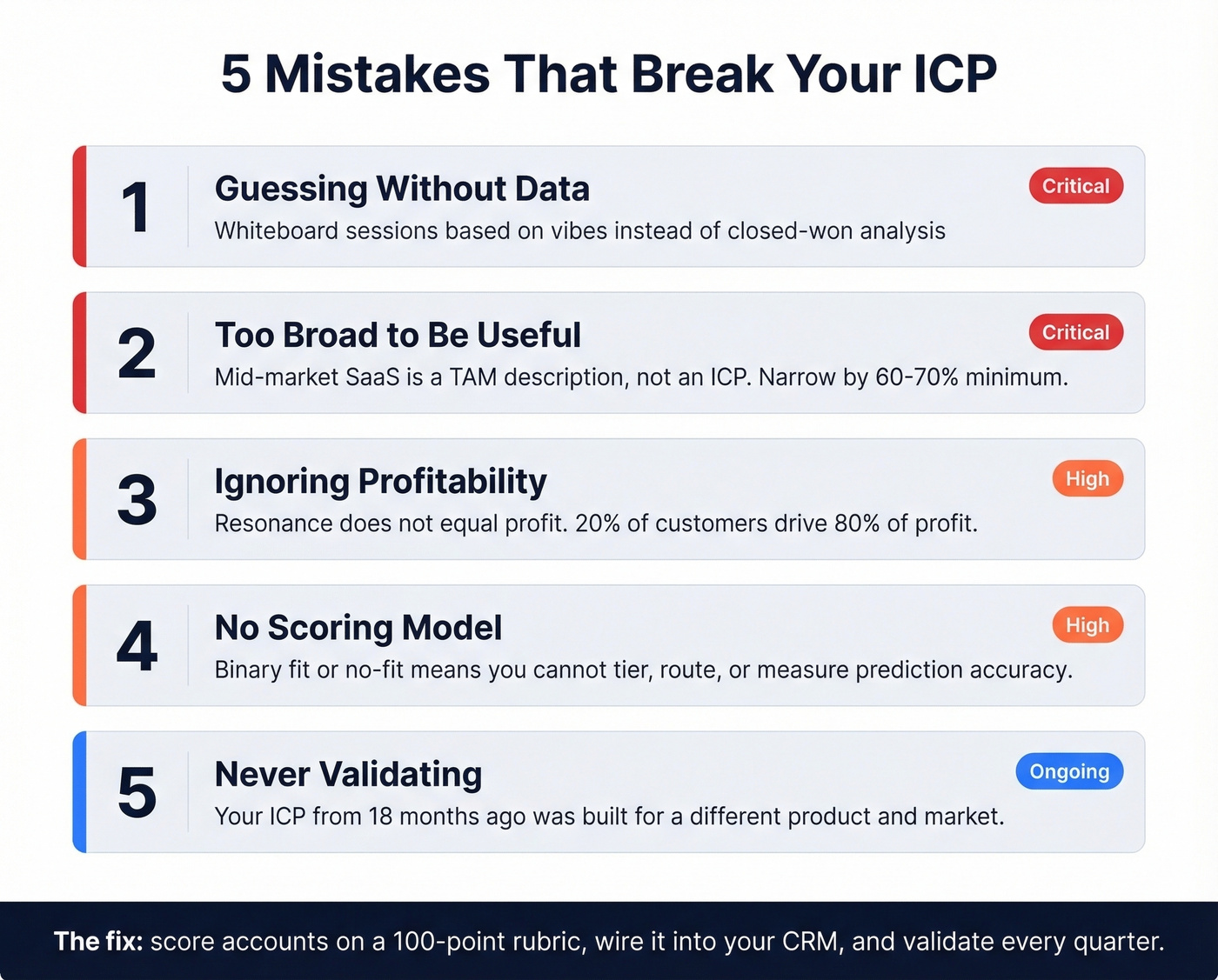 5 Mistakes That Break Your ICP

1
Guessing Without Data
Critical
Whiteboard sessions based on vibes instead of closed-won analysis

2
Too Broad to Be Useful
Critical
Mid-market SaaS is a TAM description, not an ICP. Narrow by 60-70% minimum.

3
Ignoring Profitability
High
Resonance does not equal profit. 20% of customers drive 80% of profit.

4
No Scoring Model
High
Binary fit or no-fit means you cannot tier, route, or measure prediction accuracy.

5
Never Validating
Ongoing
Your ICP from 18 months ago was built for a different product and market.

The fix: score accounts on a 100-point rubric, wire it into your CRM, and validate every quarter.